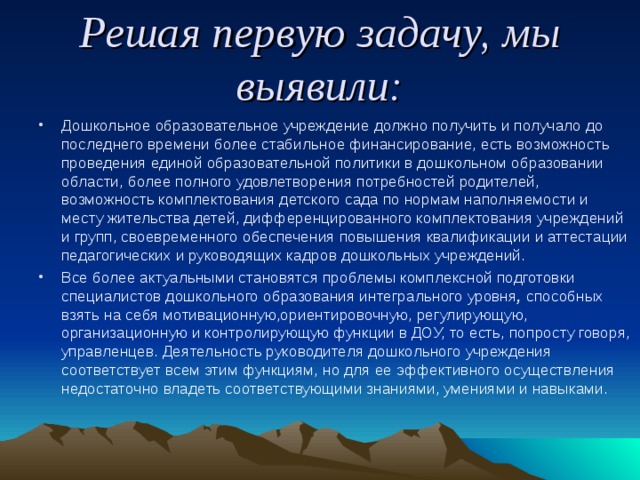 Решая первую задачу, мы выявили:

• Дошкольное образовательное учреждение должно получить и получало до последнего времени более стабильное финансирование, есть возможность проведения единой образовательной политики в дошкольном образовании области, более полного удовлетворения потребностей родителей, возможность комплектования детского сада по нормам наполняемости и месту жительства детей, дифференцированного комплектования учреждений и групп, своевременного обеспечения повышения квалификации и аттестации педагогических и руководящих кадров дошкольных учреждений.

• Все более актуальными становятся проблемы комплексной подготовки специалистов дошкольного образования интегрального уровня, способных взять на себя мотивационную,ориентировочную, регулирующую, организационную и контролирующую функции в ДОУ, то есть, попросту говоря, управленцев. Деятельность руководителя дошкольного учреждения соответствует всем этим функциям, но для ее эффективного осуществления недостаточно владеть соответствующими знаниями, умениями и навыками.